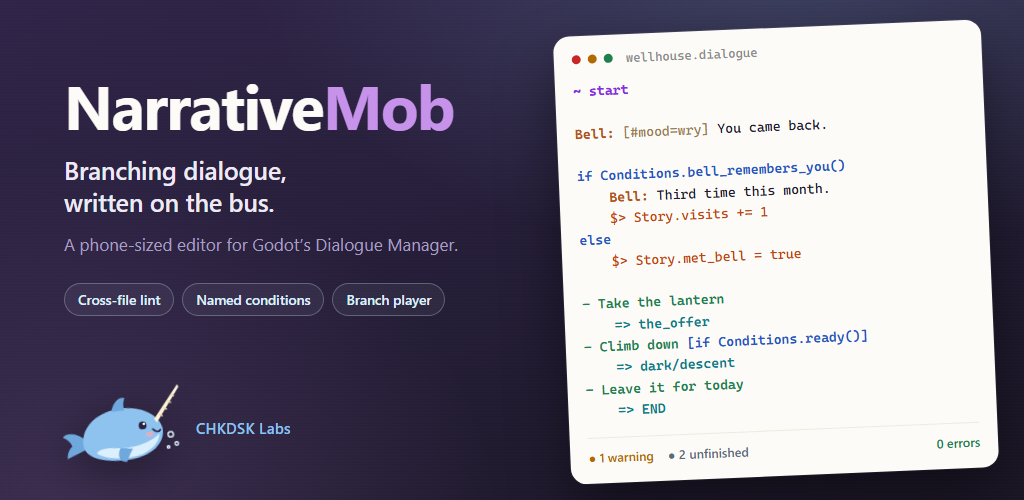 NarrativeMob

Branching dialogue, written on the bus.

A phone-sized editor for Godot's Dialogue Manager.

Cross-file lint
Named conditions
Branch player

CHKDSK Labs

wellhouse.dialogue

~ start

Bell: [#mood=wry] You came back.

if Conditions.bell_remembers_you()
Bell: Third time this month.
$> Story.visits += 1
else
$> Story.met_bell = true

- Take the lantern
=> the_offer
- Climb down [if Conditions.ready()]
=> dark/descent
- Leave it for today
=> END

● 1 warning ● 2 unfinished
0 errors